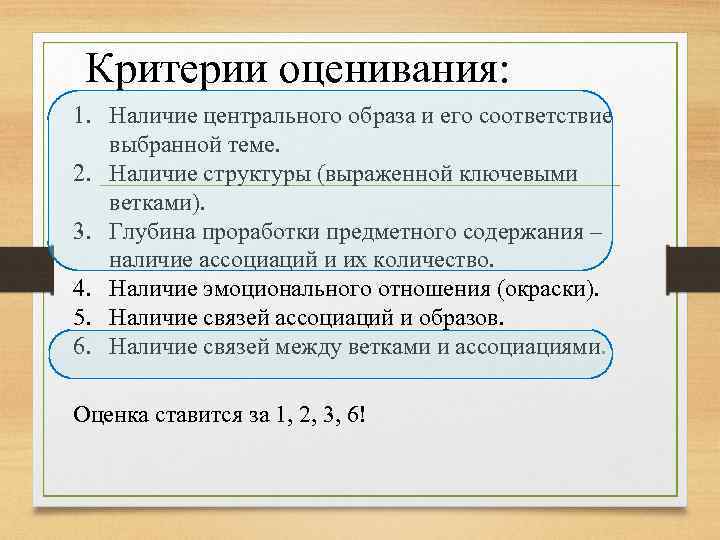 Критерии оценивания:

1. Наличие центрального образа и его соответствие выбранной теме.
2. Наличие структуры (выраженной ключевыми ветками).
3. Глубина проработки предметного содержания – наличие ассоциаций и их количество.
4. Наличие эмоционального отношения (окраски).
5. Наличие связей ассоциаций и образов.
6. Наличие связей между ветками и ассоциациями.

Оценка ставится за 1, 2, 3, 6!